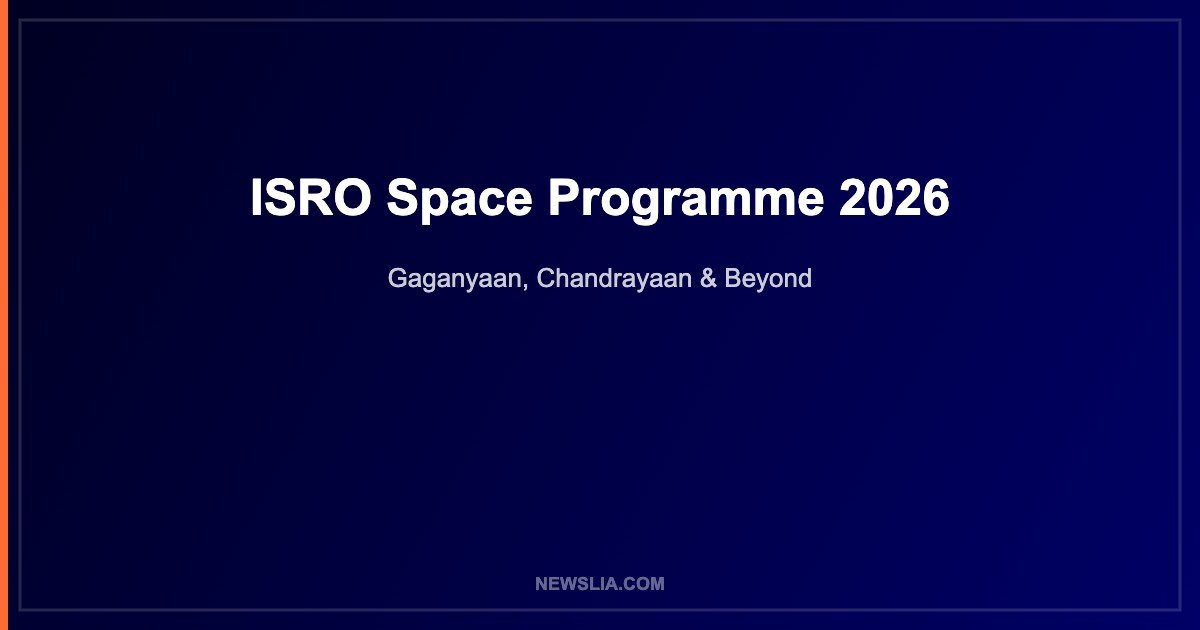 ISRO Space Programme 2026

Gaganyaan, Chandrayaan & Beyond

NEWSLIA.COM